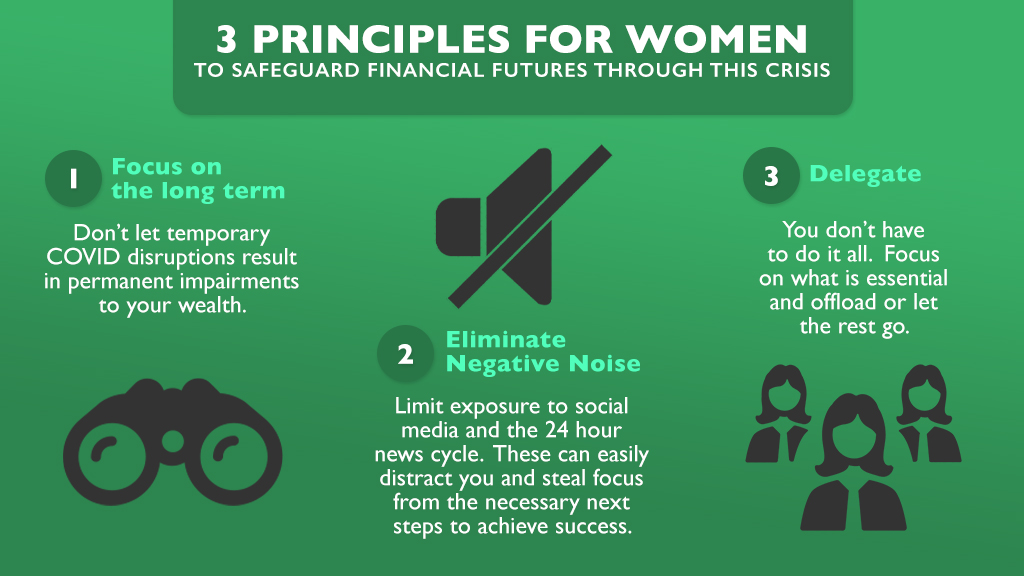 3 PRINCIPLES FOR WOMEN
TO SAFEGUARD FINANCIAL FUTURES THROUGH THIS CRISIS

1 Focus on the long term

Don't let temporary COVID disruptions result in permanent impairments to your wealth.

2 Eliminate Negative Noise

Limit exposure to social media and the 24 hour news cycle. These can easily distract you and steal focus from the necessary next steps to achieve success.

3 Delegate

You don't have to do it all. Focus on what is essential and offload or let the rest go.